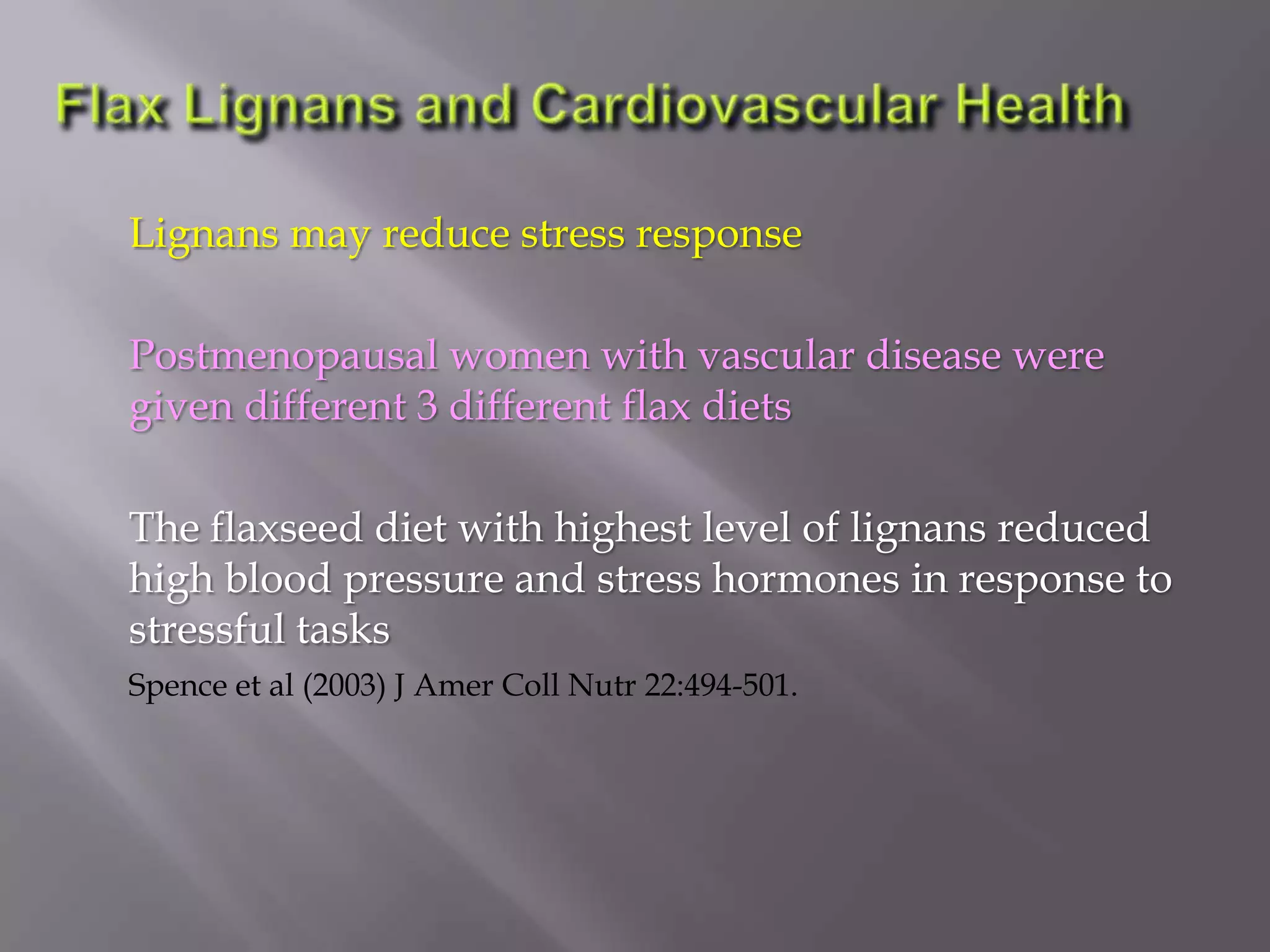 Flax Lignans and Cardiovascular Health

Lignans may reduce stress response

Postmenopausal women with vascular disease were given different 3 different flax diets

The flaxseed diet with highest level of lignans reduced high blood pressure and stress hormones in response to stressful tasks

Spence et al (2003) J Amer Coll Nutr 22:494-501.